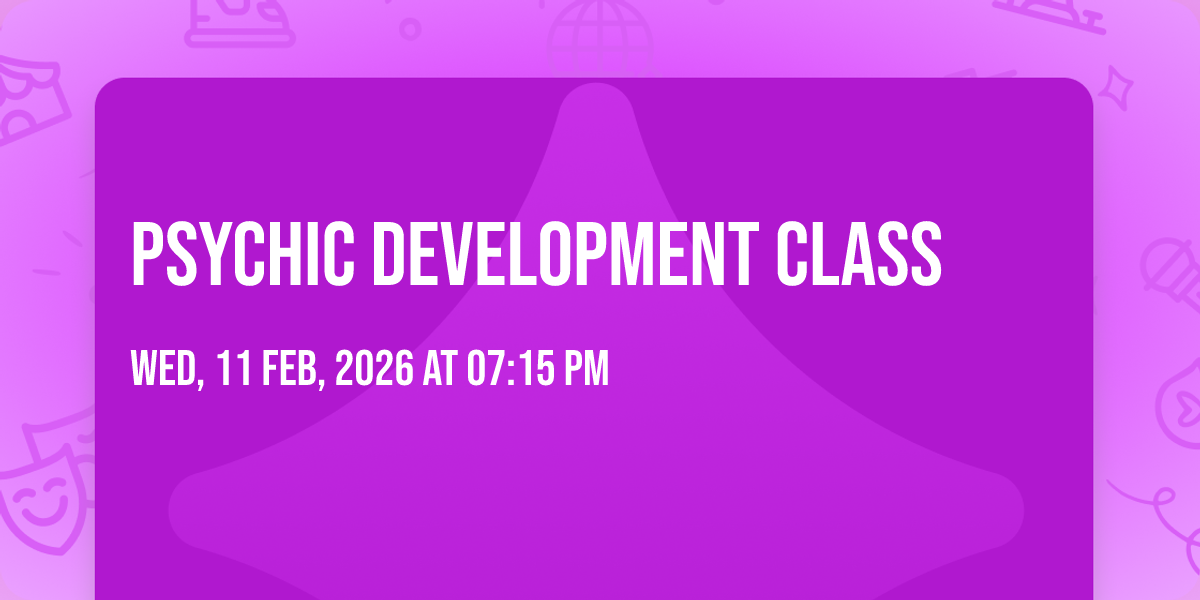 PSYCHIC DEVELOPMENT CLASS

WED, 11 FEB, 2026 AT 07:15 PM